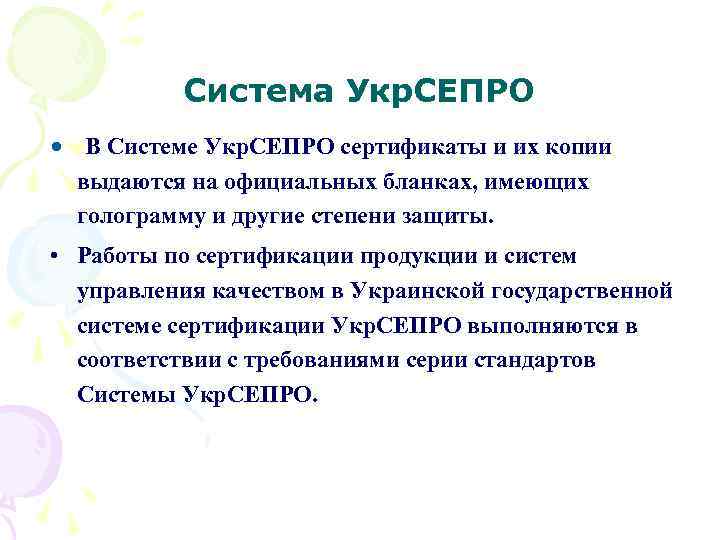 Система УкрСЕПРО

• В Системе УкрСЕПРО сертификаты и их копии выдаются на официальных бланках, имеющих голограмму и другие степени защиты.

• Работы по сертификации продукции и систем управления качеством в Украинской государственной системе сертификации УкрСЕПРО выполняются в соответствии с требованиями серии стандартов Системы УкрСЕПРО.